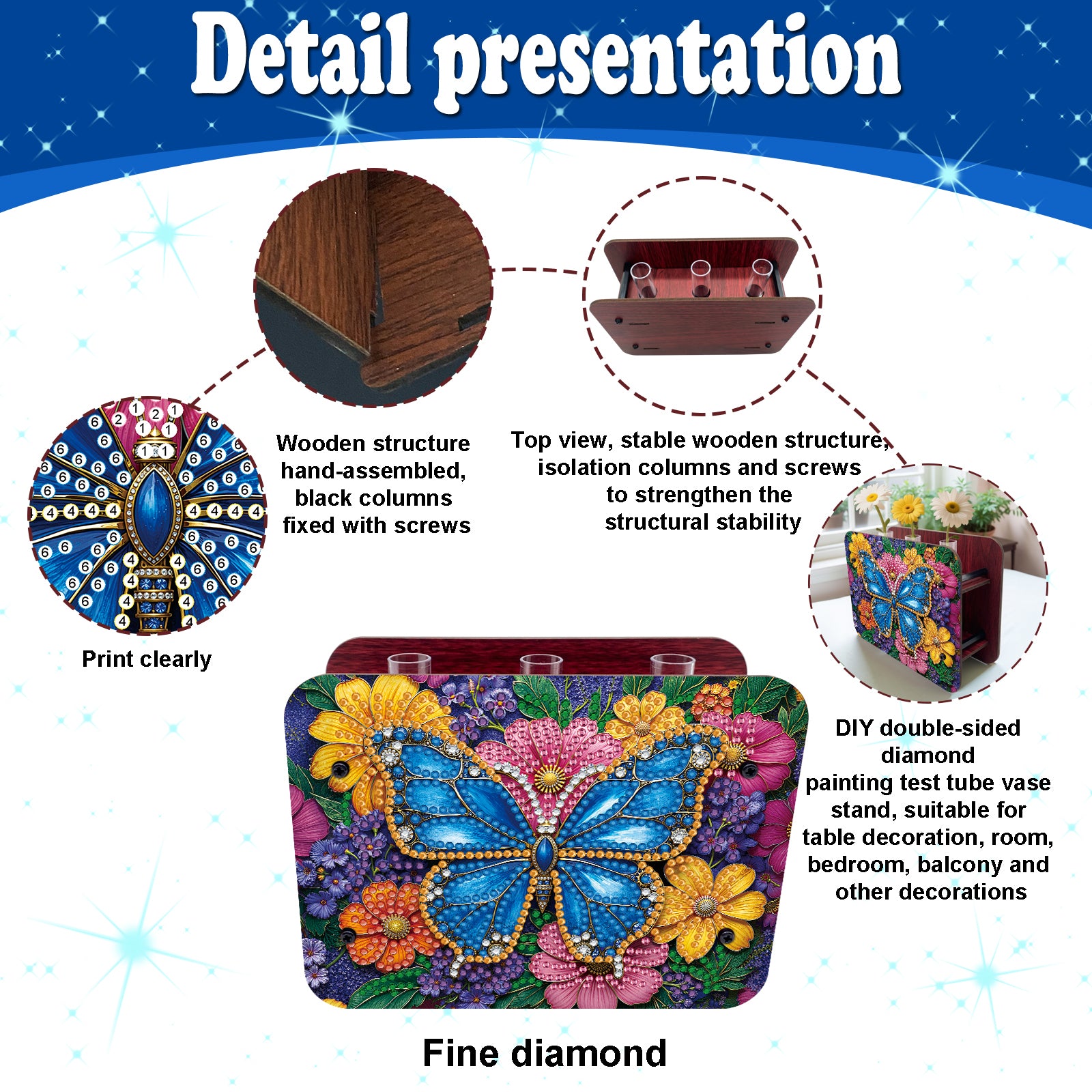 Detail presentation

Wooden structure hand-assembled, black columns fixed with screws

Top view, stable wooden structure, isolation columns and screws to strengthen the structural stability

Print clearly

DIY double-sided diamond painting test tube vase stand, suitable for table decoration, room, bedroom, balcony and other decorations

Fine diamond